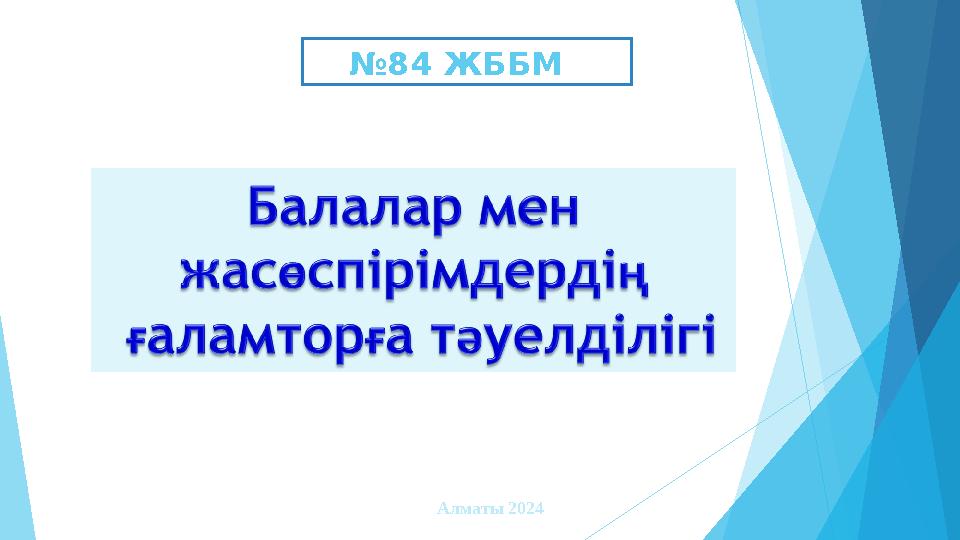 №84 ЖББМ

Балалар мен жасөспірімдердің ғаламторға тәуелділігі

Алматы 2024